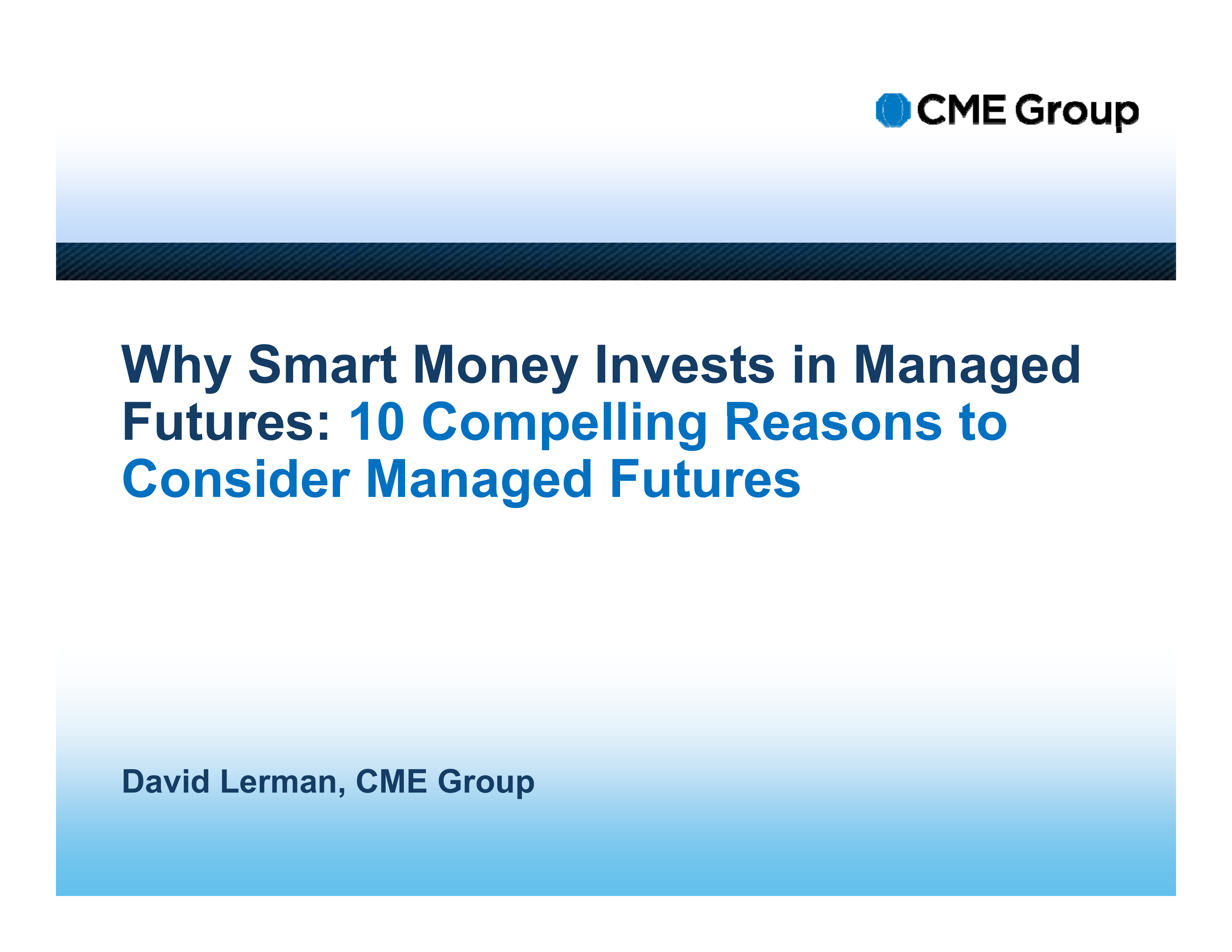 CME Group

Why Smart Money Invests in Managed Futures: 10 Compelling Reasons to Consider Managed Futures

David Lerman, CME Group